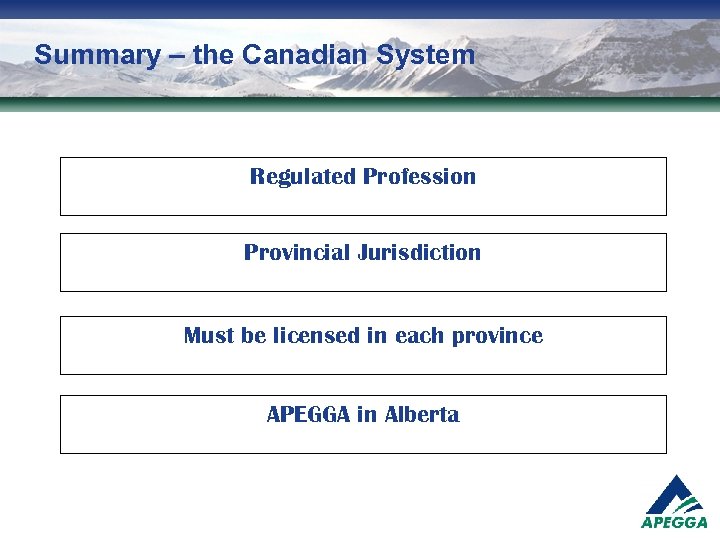 Summary – the Canadian System

Regulated Profession

Provincial Jurisdiction

Must be licensed in each province

APEGGA in Alberta

APEGGA